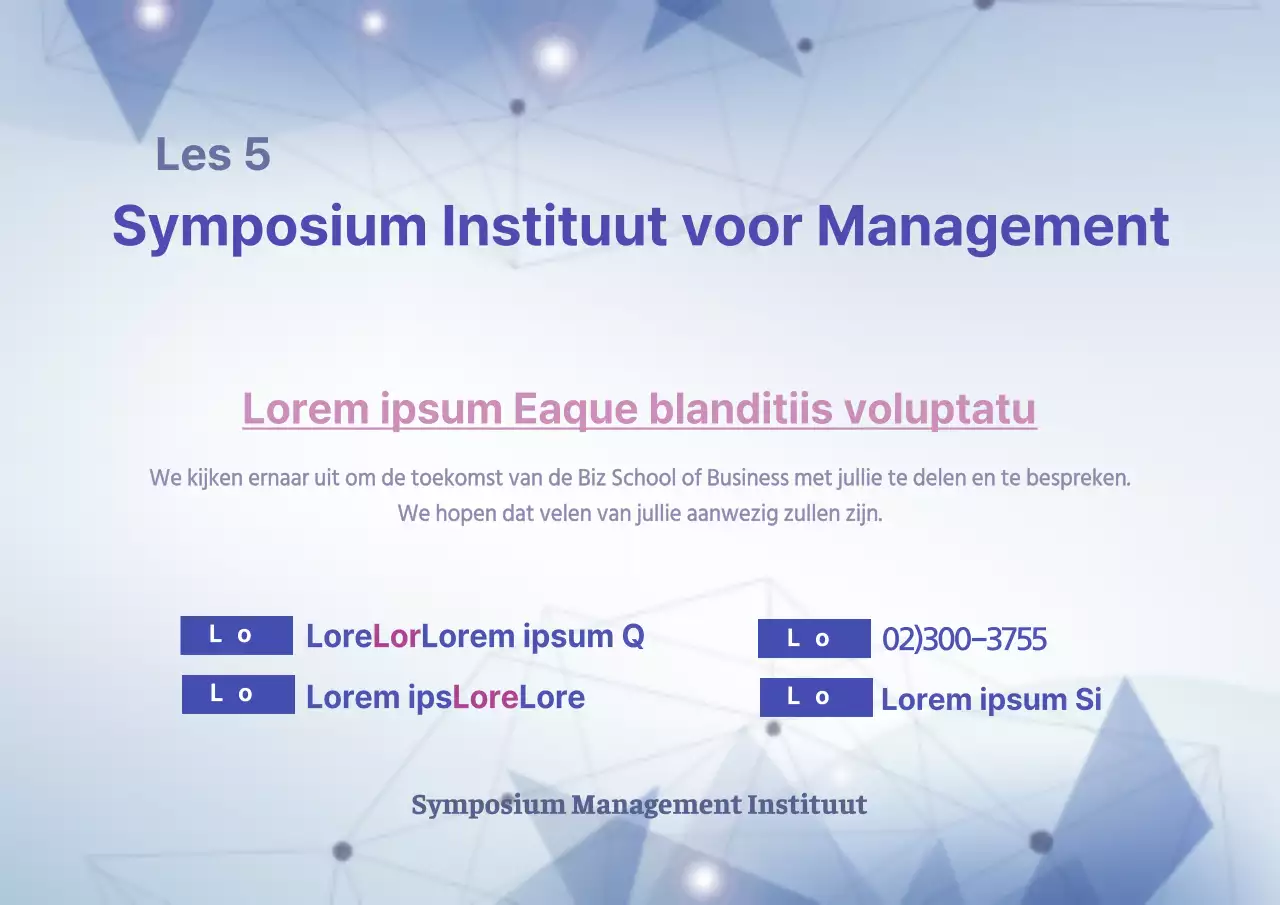 Les 5

Symposium Instituut voor Management

Lorem ipsum Eaque blanditiis voluptatu

We kijken ernaar uit om de toekomst van de Biz School of Business met jullie te delen en te bespreken. We hopen dat velen van jullie aanwezig zullen zijn.

L o LoreLorLorem ipsum Q

L o Lorem ipsLoreLore

L o 02)300-3755

L o Lorem ipsum Si

Symposium Management Instituut